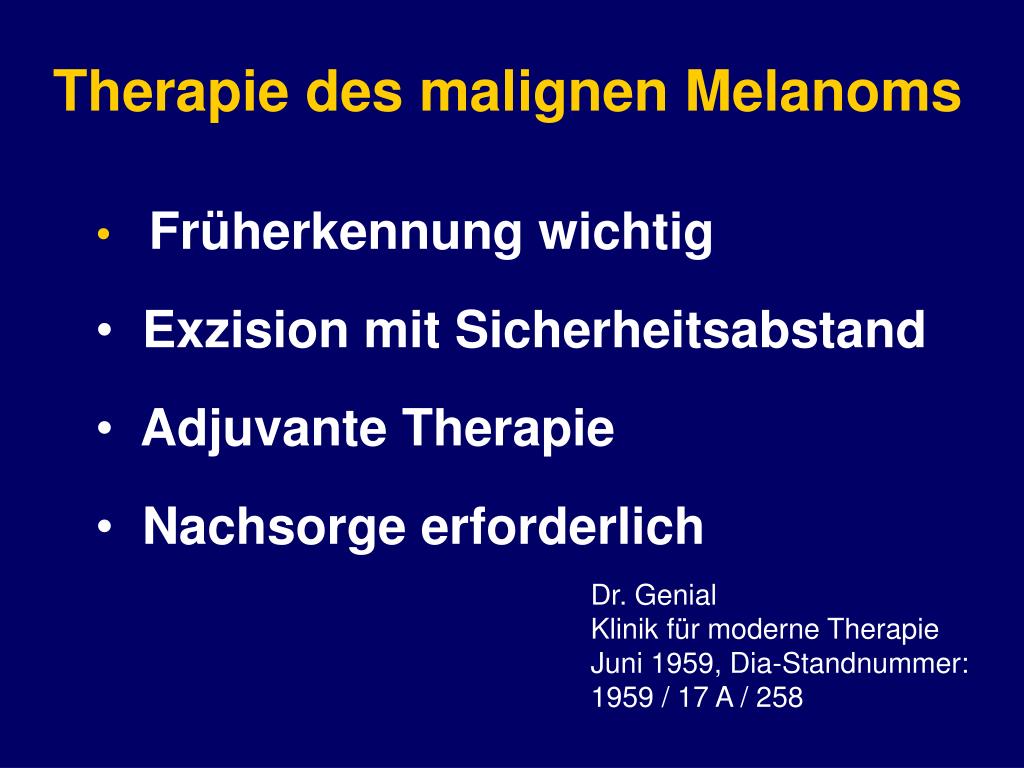 Therapie des malignen Melanoms

• Früherkennung wichtig

• Exzision mit Sicherheitsabstand

• Adjuvante Therapie

• Nachsorge erforderlich

Dr. Genial
Klinik für moderne Therapie
Juni 1959, Dia-Standnummer:
1959 / 17 A / 258